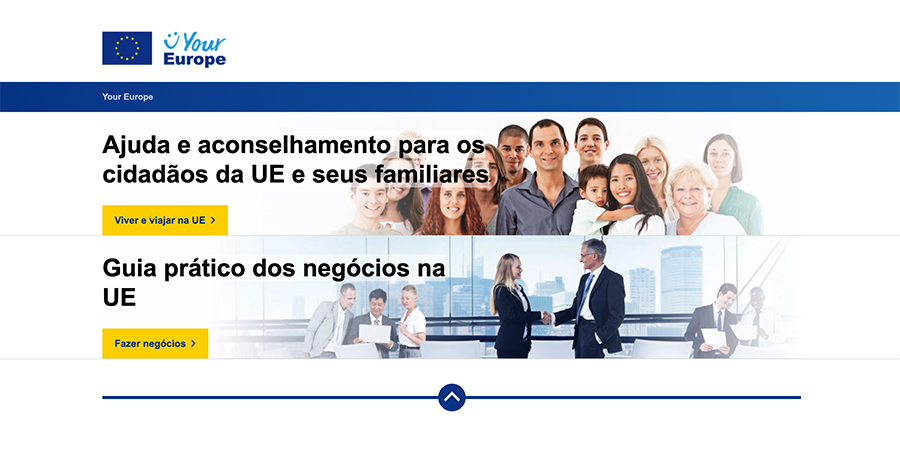 Your Europe

Your Europe

Ajuda e aconselhamento para os cidadãos da UE e seus familiares

Viver e viajar na UE >

Guia prático dos negócios na UE

Fazer negócios >